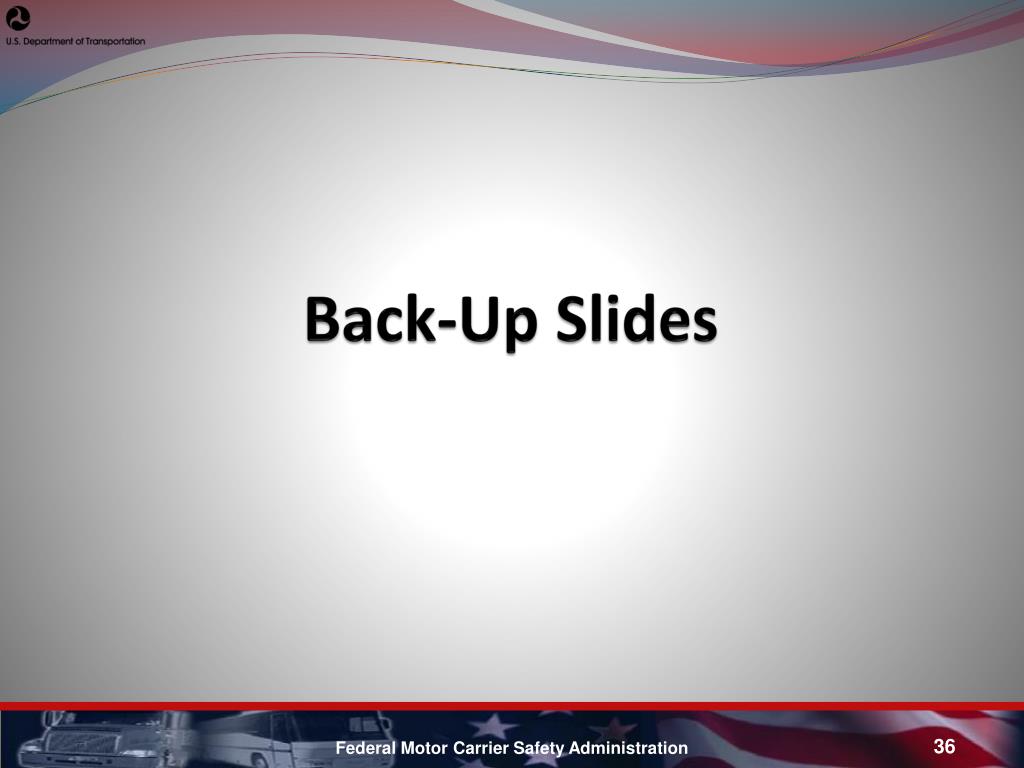 U.S. Department of Transportation

Back-Up Slides

Federal Motor Carrier Safety Administration

36